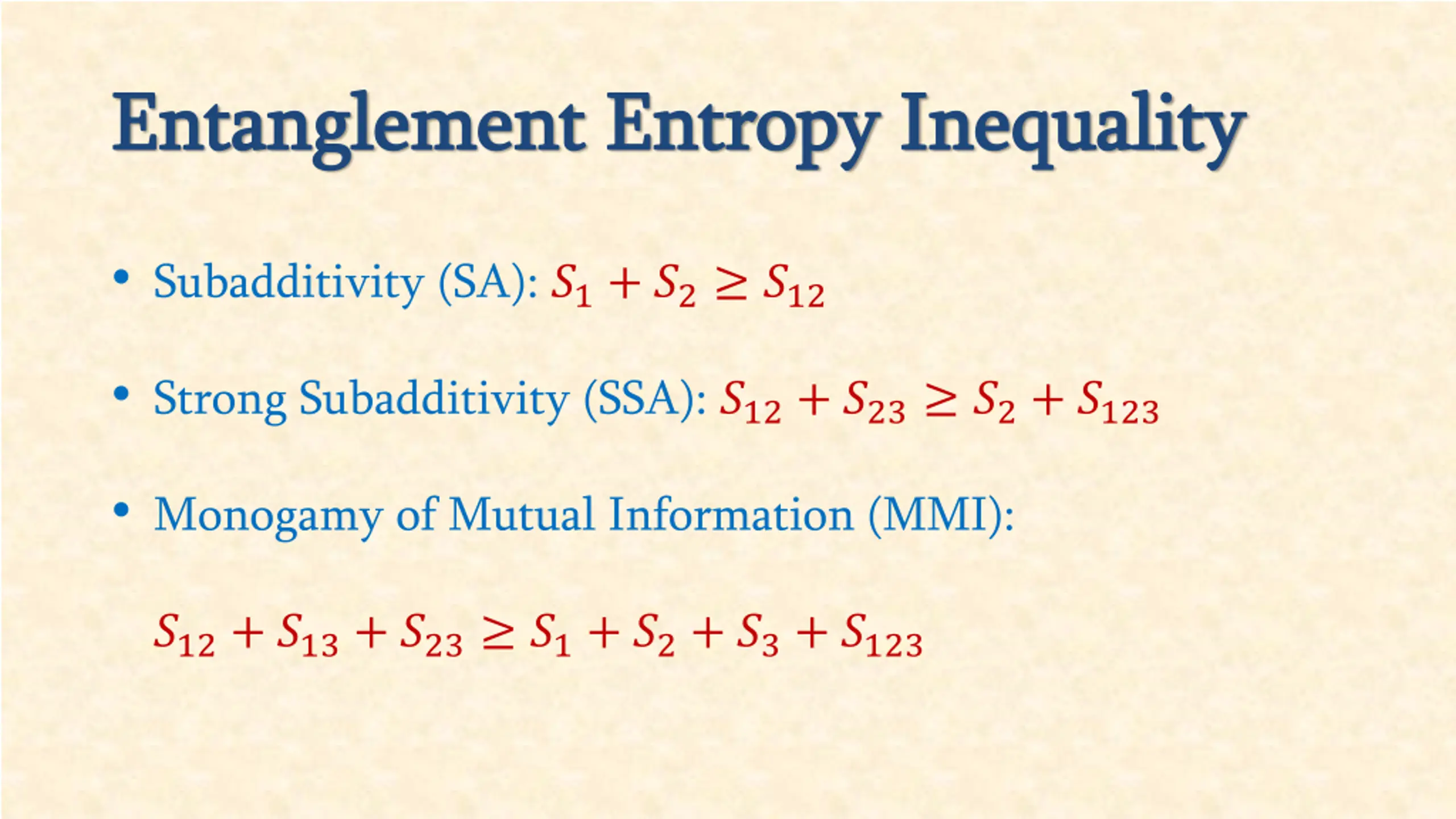 Entanglement Entropy Inequality

• Subadditivity (SA): $S_1 + S_2 \geq S_{12}$

• Strong Subadditivity (SSA): $S_{12} + S_{23} \geq S_2 + S_{123}$

• Monogamy of Mutual Information (MMI):

$S_{12} + S_{13} + S_{23} \geq S_1 + S_2 + S_3 + S_{123}$